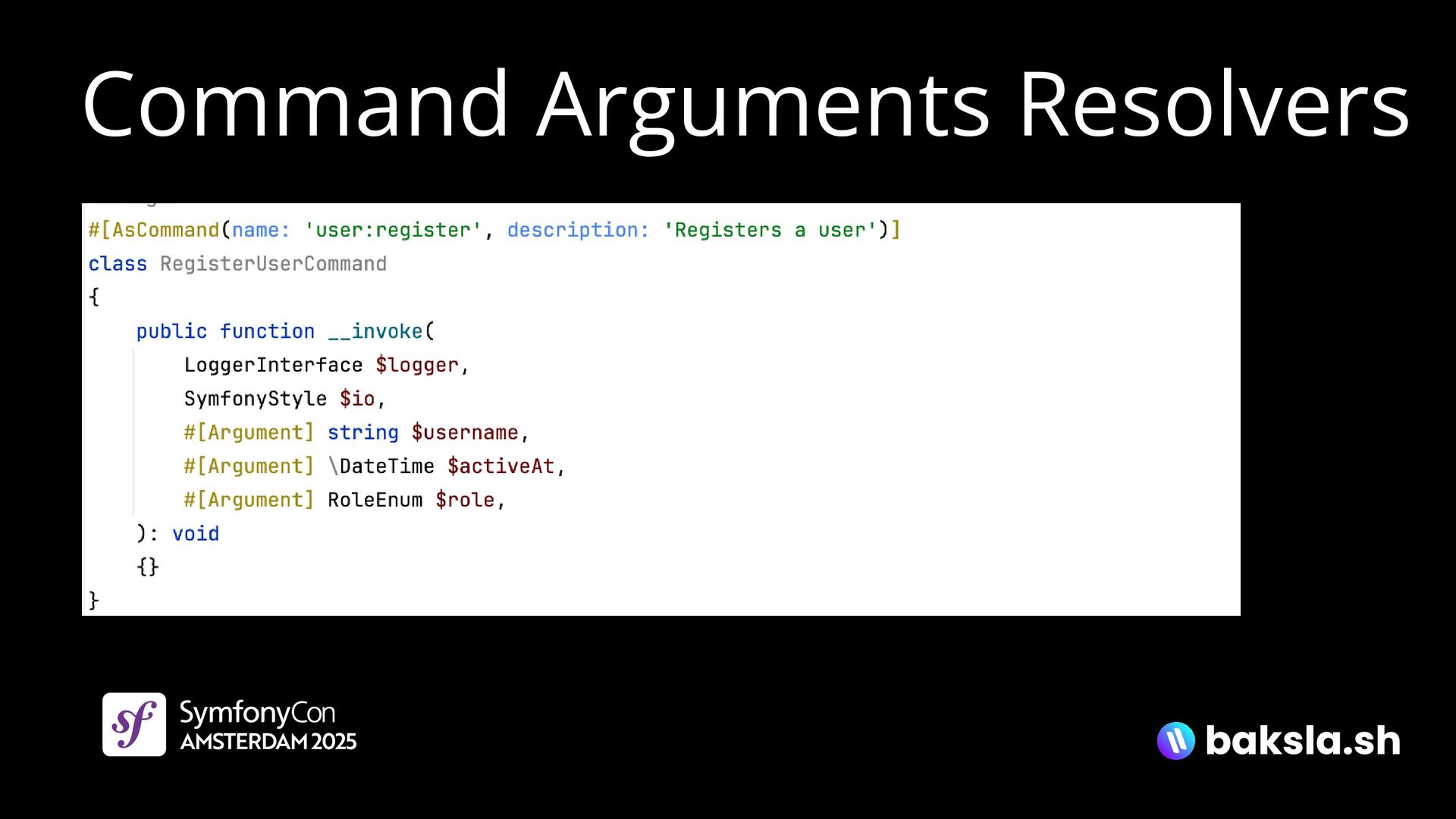 Command Arguments Resolvers

#[AsCommand(name: 'user:register', description: 'Registers a user')]
class RegisterUserCommand
{
    public function __invoke(
        LoggerInterface $logger,
        SymfonyStyle $io,
        #[Argument] string $username,
        #[Argument] \DateTime $activeAt,
        #[Argument] RoleEnum $role,
    ): void
    {}
}

SymfonyCon
AMSTERDAM 2025

baksla.sh